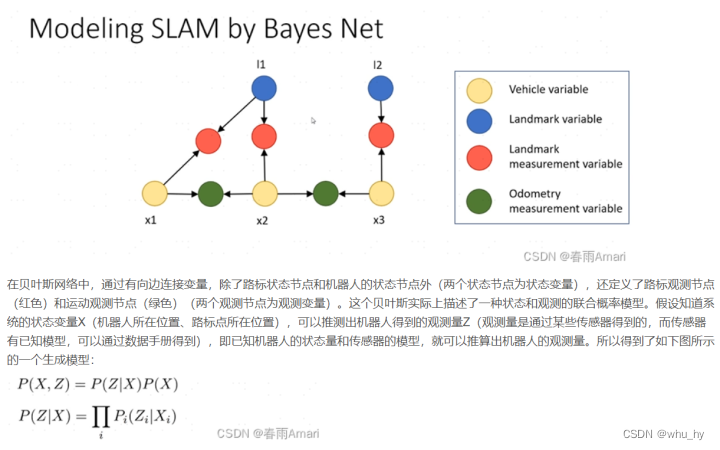 Modeling SLAM by Bayes Net

l1

l2

x1

x2

x3

Vehicle variable

Landmark variable

Landmark measurement variable

Odometry measurement variable

CSDN @春雨Amari

在贝叶斯网络中，通过有向边连接变量，除了路标状态节点和机器人的状态节点外（两个状态节点为状态变量），还定义了路标观测节点（红色）和运动观测节点（绿色）（两个观测节点为观测变量）。这个贝叶斯实际上描述了一种状态和观测的联合概率模型。假设知道系统的状态变量X（机器人所在位置、路标所在位置），可以推测出机器人得到的观测量Z（观测量是通过某些传感器得到的，而传感器有已知模型，可以通过数据手册得到），即已知机器人的状态量和传感器的模型，就可以推算出机器人的观测量。所以得到了如下图所示的一个生成模型：

$P(X,Z) = P(Z|X)P(X)$

$P(Z|X) = \prod_i P_i(Z_i|X_i)$

CSDN @春雨Amari

CSDN @whu_hy